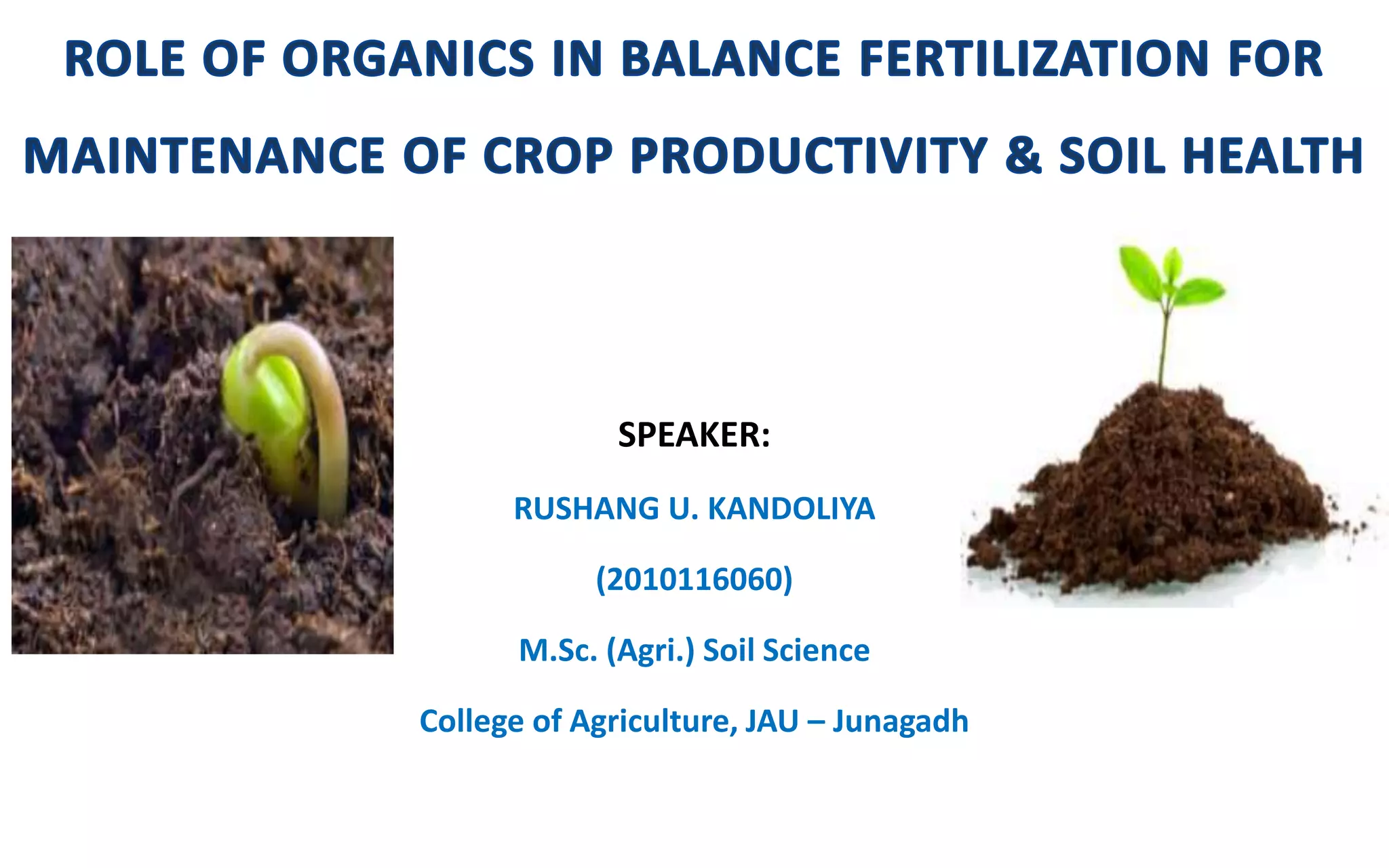 ROLE OF ORGANICS IN BALANCE FERTILIZATION FOR MAINTENANCE OF CROP PRODUCTIVITY & SOIL HEALTH

SPEAKER:

RUSHANG U. KANDOLIYA

(2010116060)

M.Sc. (Agri.) Soil Science

College of Agriculture, JAU – Junagadh